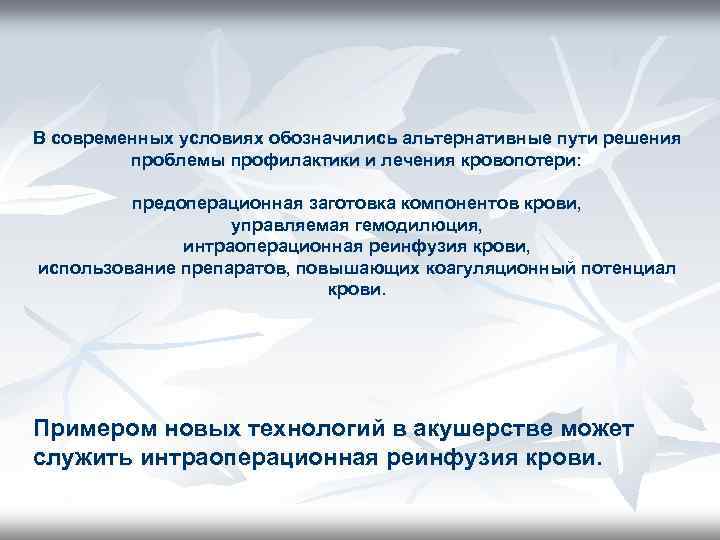 В современных условиях обозначились альтернативные пути решения проблемы профилактики и лечения кровопотери:

предоперационная заготовка компонентов крови,
управляемая гемодилюция,
интраоперационная реинфузия крови,
использование препаратов, повышающих коагуляционный потенциал крови.

Примером новых технологий в акушерстве может служить интраоперационная реинфузия крови.